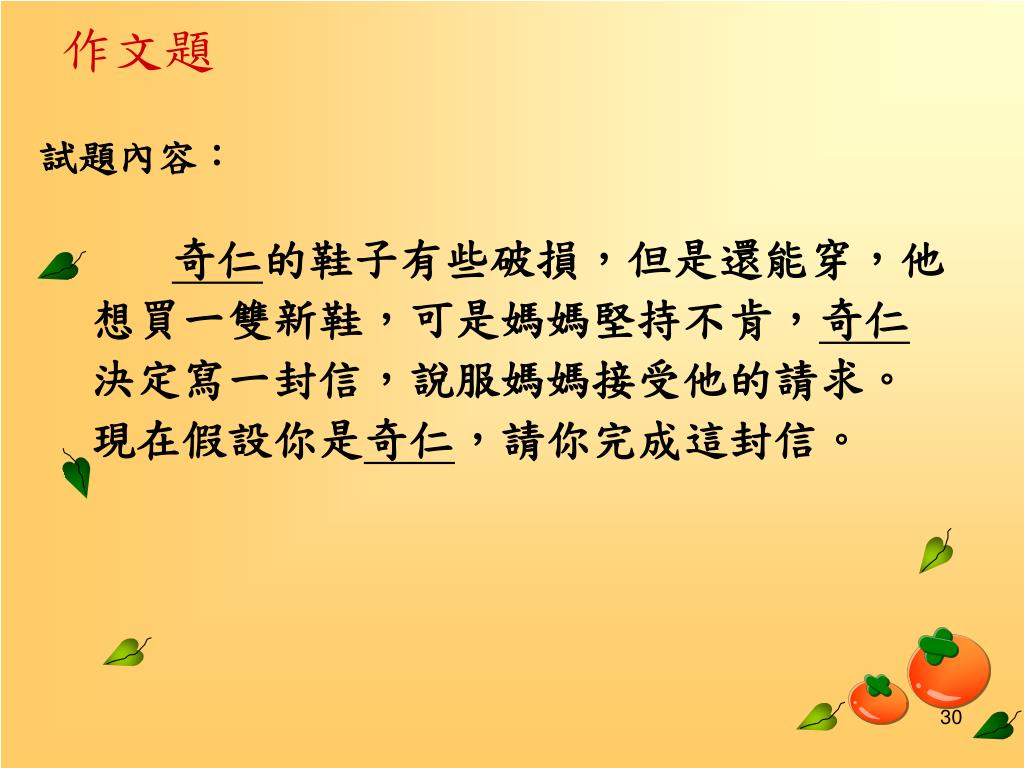 作文題

試題內容：

奇仁的鞋子有些破損，但是還能穿，他想買一雙新鞋，可是媽媽堅持不肯，奇仁決定寫一封信，說服媽媽接受他的請求。現在假設你是奇仁，請你完成這封信。

30